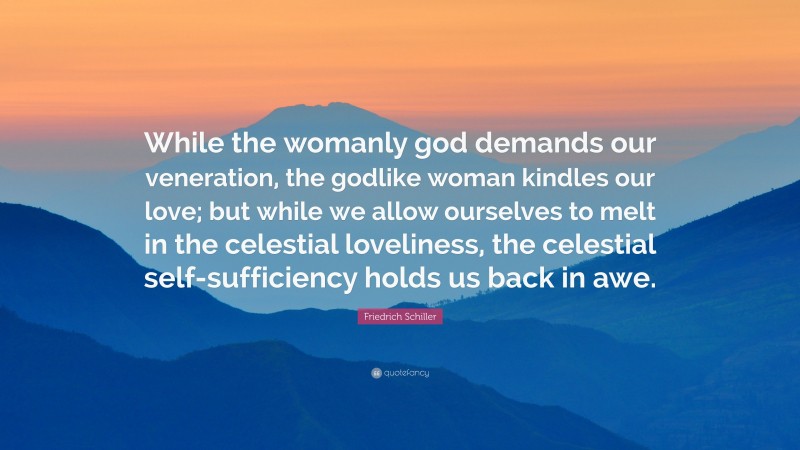 While the womanly god demands our veneration, the godlike woman kindles our love; but while we allow ourselves to melt in the celestial loveliness, the celestial self-sufficiency holds us back in awe.

Friedrich Schiller

quotefancy